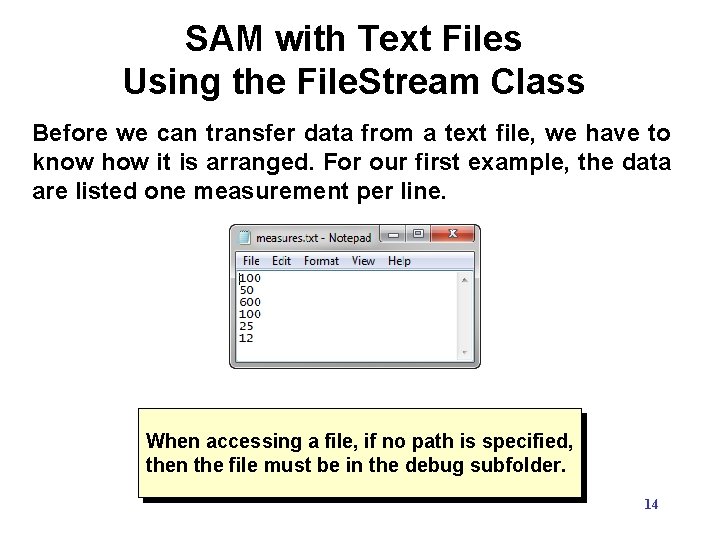 SAM with Text Files
Using the FileStream Class

Before we can transfer data from a text file, we have to know how it is arranged. For our first example, the data are listed one measurement per line.

measures.txt - Notepad

File Edit Format View Help

100
50
600
100
25
12

When accessing a file, if no path is specified, then the file must be in the debug subfolder.

14